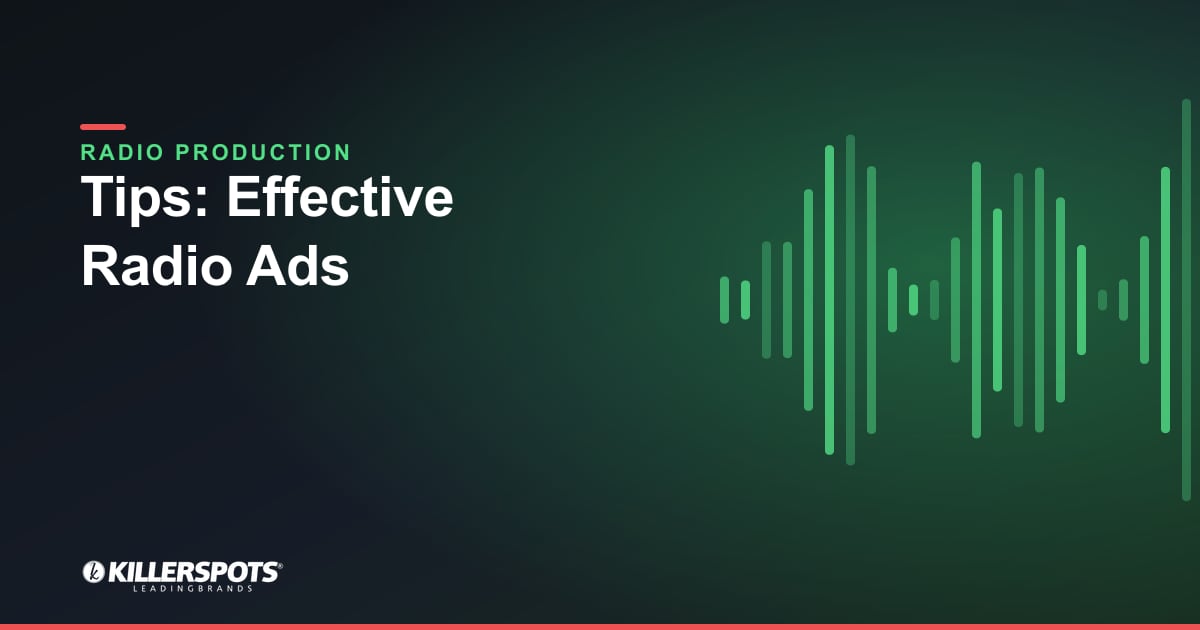 RADIO PRODUCTION

Tips: Effective Radio Ads

KILLERSPOTS®
LEADINGBRANDS